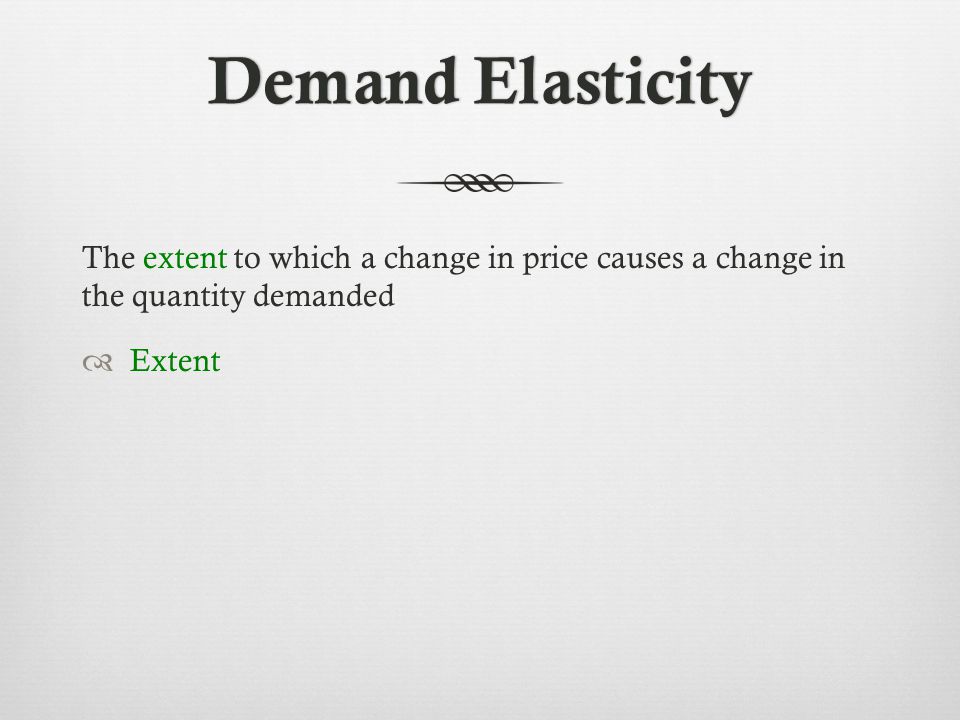 Demand Elasticity

The extent to which a change in price causes a change in the quantity demanded

Extent